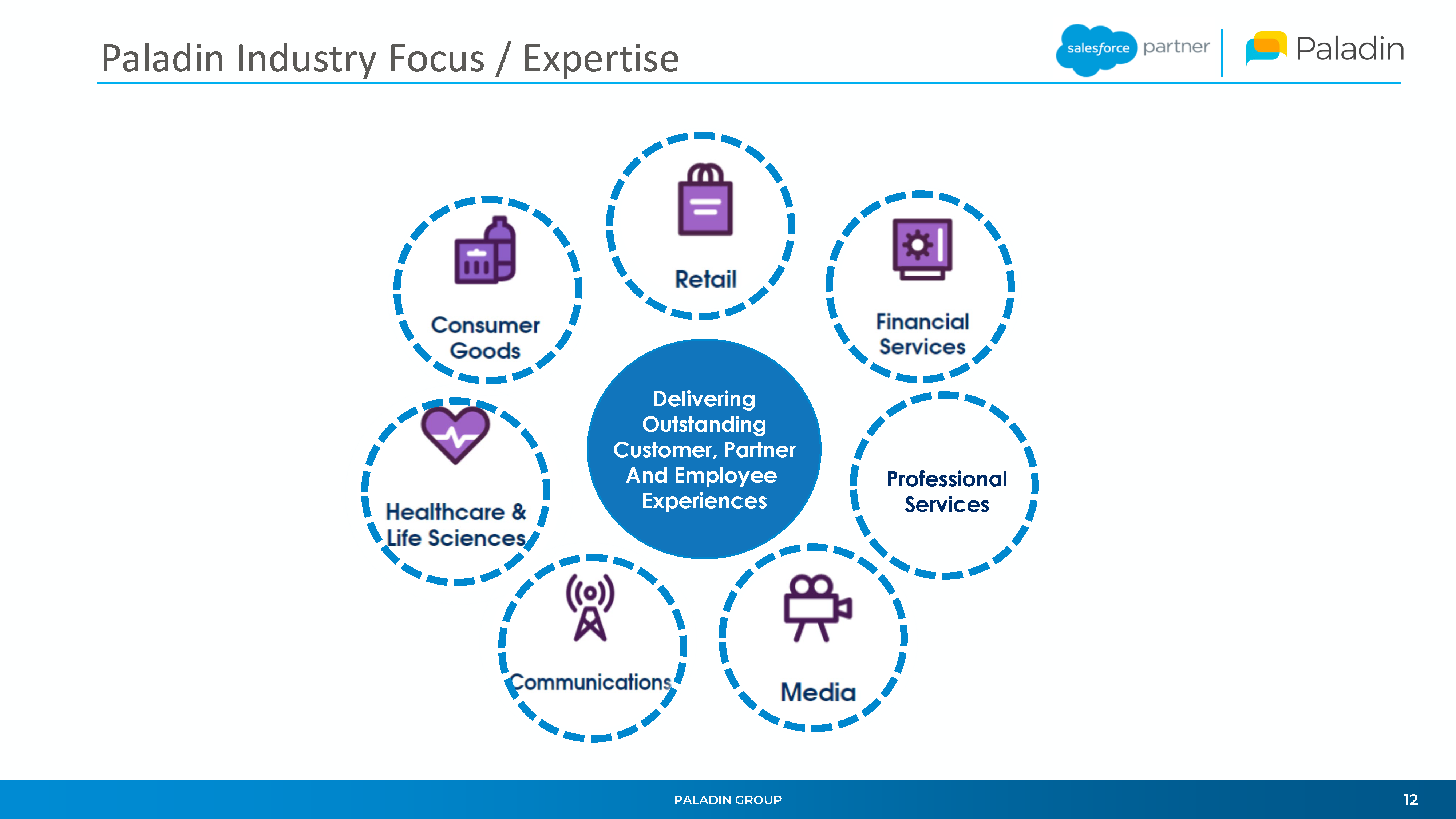 Paladin Industry Focus / Expertise

salesforce partner

Paladin

Retail

Consumer Goods

Financial Services

Delivering Outstanding Customer, Partner And Employee Experiences

Healthcare & Life Sciences

Professional Services

Communications

Media

PALADIN GROUP

12